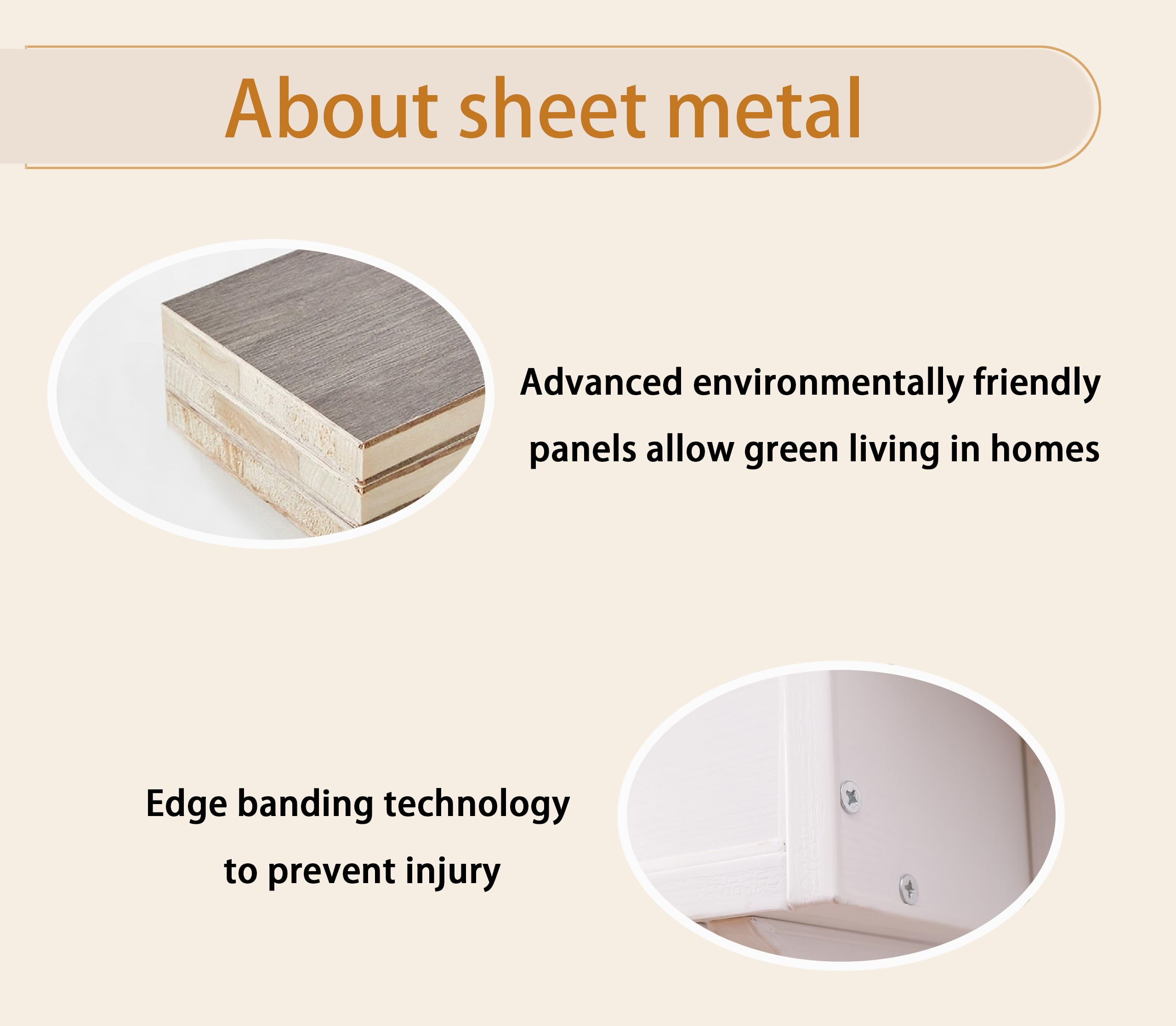 About sheet metal

Advanced environmentally friendly panels allow green living in homes

Edge banding technology to prevent injury